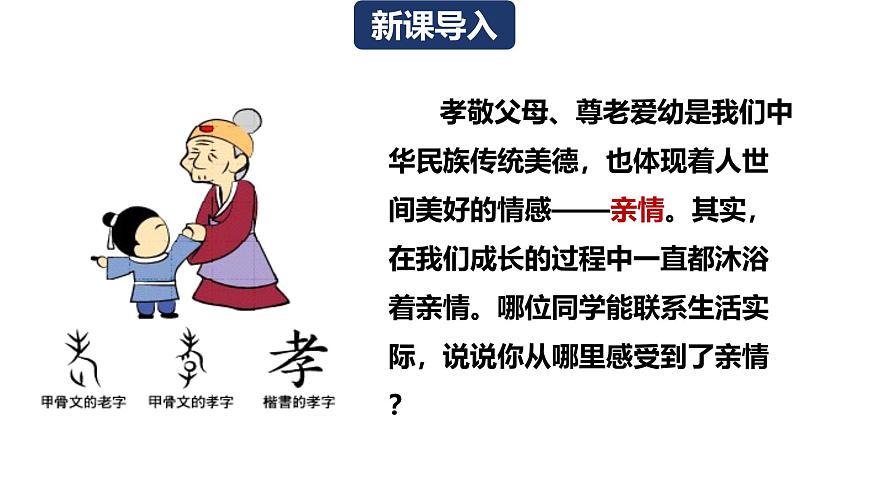 新课导入

孝

甲骨文的老字　甲骨文的孝字　楷書的孝字

孝敬父母、尊老爱幼是我们中华民族传统美德，也体现着人世间美好的情感——亲情。其实，在我们成长的过程中一直都沐浴着亲情。哪位同学能联系生活实际，说说你从哪里感受到了亲情？